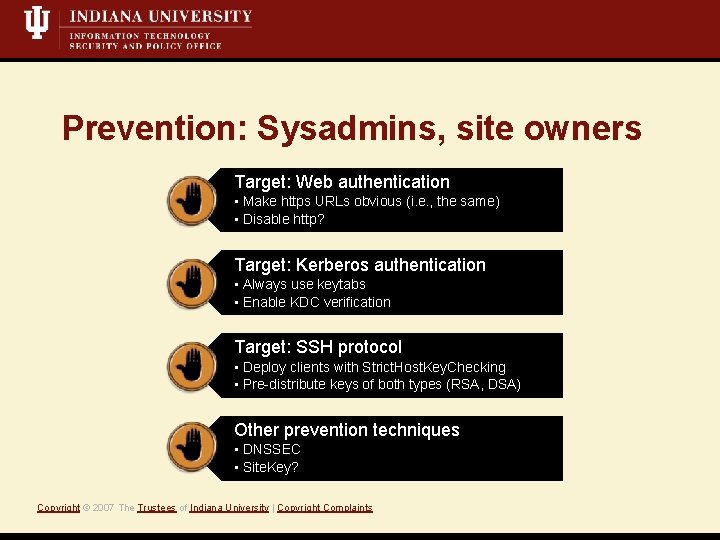 INDIANA UNIVERSITY
INFORMATION TECHNOLOGY
SECURITY AND POLICY OFFICE

Prevention: Sysadmins, site owners

Target: Web authentication
▪ Make https URLs obvious (i.e., the same)
▪ Disable http?

Target: Kerberos authentication
▪ Always use keytabs
▪ Enable KDC verification

Target: SSH protocol
▪ Deploy clients with StrictHostKeyChecking
▪ Pre-distribute keys of both types (RSA, DSA)

Other prevention techniques
▪ DNSSEC
▪ SiteKey?

Copyright © 2007 The Trustees of Indiana University | Copyright Complaints